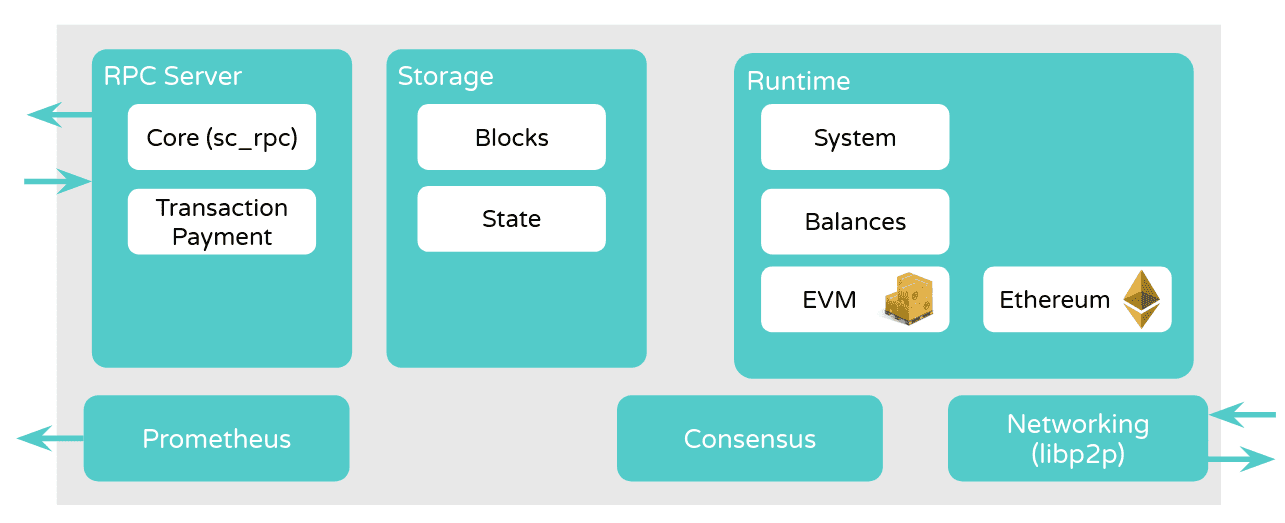 RPC Server

Core (sc_rpc)

Transaction Payment

Storage

Blocks

State

Runtime

System

Balances

EVM

Ethereum

Prometheus

Consensus

Networking (libp2p)